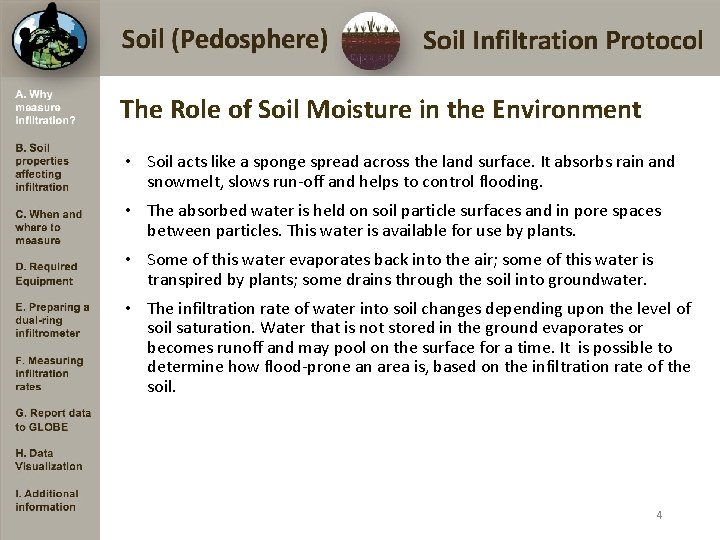 Soil (Pedosphere)

Soil Infiltration Protocol

A. Why measure infiltration?

B. Soil properties affecting infiltration

C. When and where to measure

D. Required Equipment

E. Preparing a dual-ring infiltrometer

F. Measuring infiltration rates

G. Report data to GLOBE

H. Data Visualization

I. Additional information

The Role of Soil Moisture in the Environment

• Soil acts like a sponge spread across the land surface. It absorbs rain and snowmelt, slows run-off and helps to control flooding.

• The absorbed water is held on soil particle surfaces and in pore spaces between particles. This water is available for use by plants.

• Some of this water evaporates back into the air; some of this water is transpired by plants; some drains through the soil into groundwater.

• The infiltration rate of water into soil changes depending upon the level of soil saturation. Water that is not stored in the ground evaporates or becomes runoff and may pool on the surface for a time. It is possible to determine how flood-prone an area is, based on the infiltration rate of the soil.

4